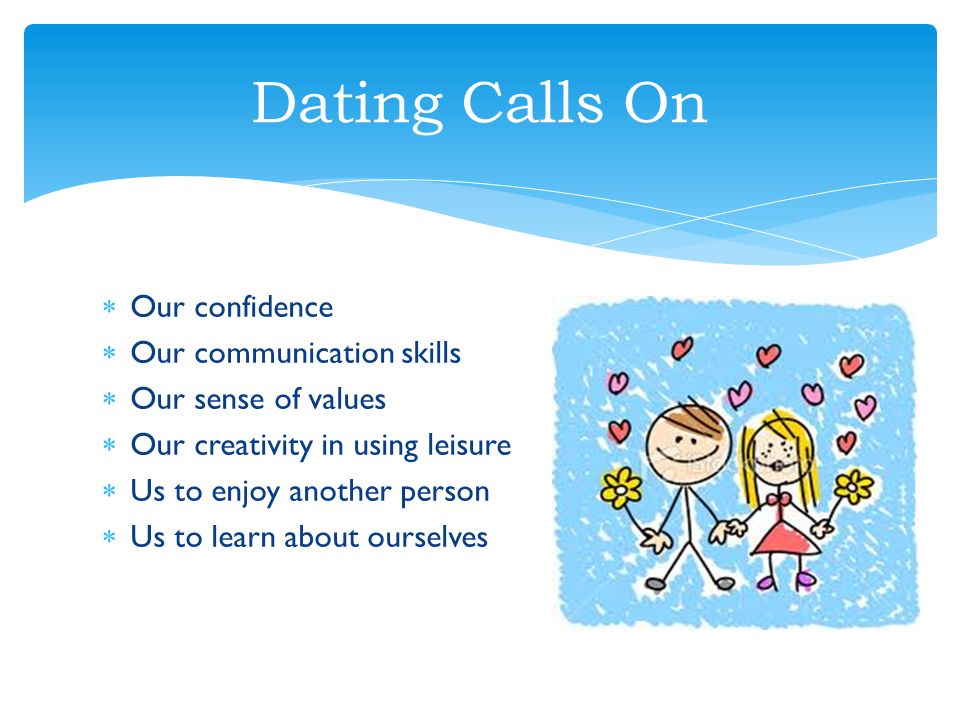 Dating Calls On

* Our confidence
* Our communication skills
* Our sense of values
* Our creativity in using leisure
* Us to enjoy another person
* Us to learn about ourselves